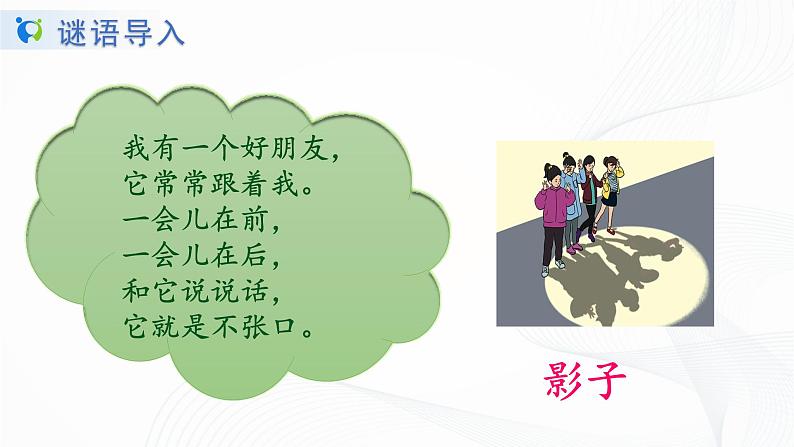 谜语导入

我有一个好朋友，
它常常跟着我。
一会儿在前，
一会儿在后，
和它说说话，
它就是不张口。

影子